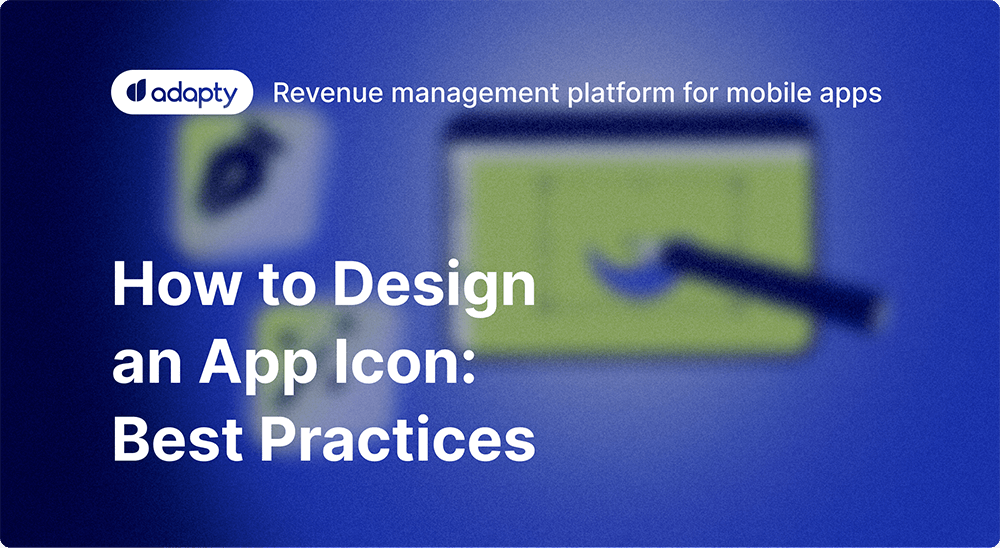 adapty Revenue management platform for mobile apps

How to Design an App Icon: Best Practices